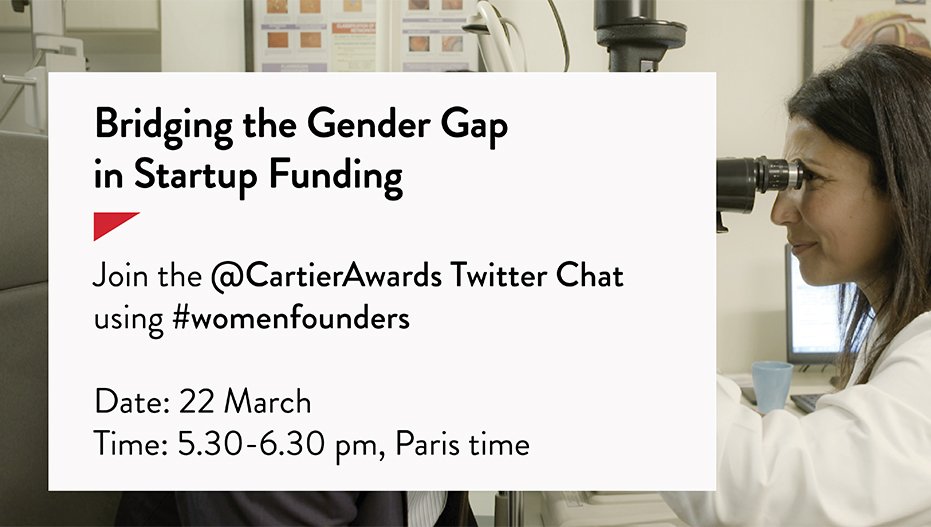 Bridging the Gender Gap in Startup Funding

Join the @CartierAwards Twitter Chat using #womenfounders

Date: 22 March
Time: 5.30-6.30 pm, Paris time